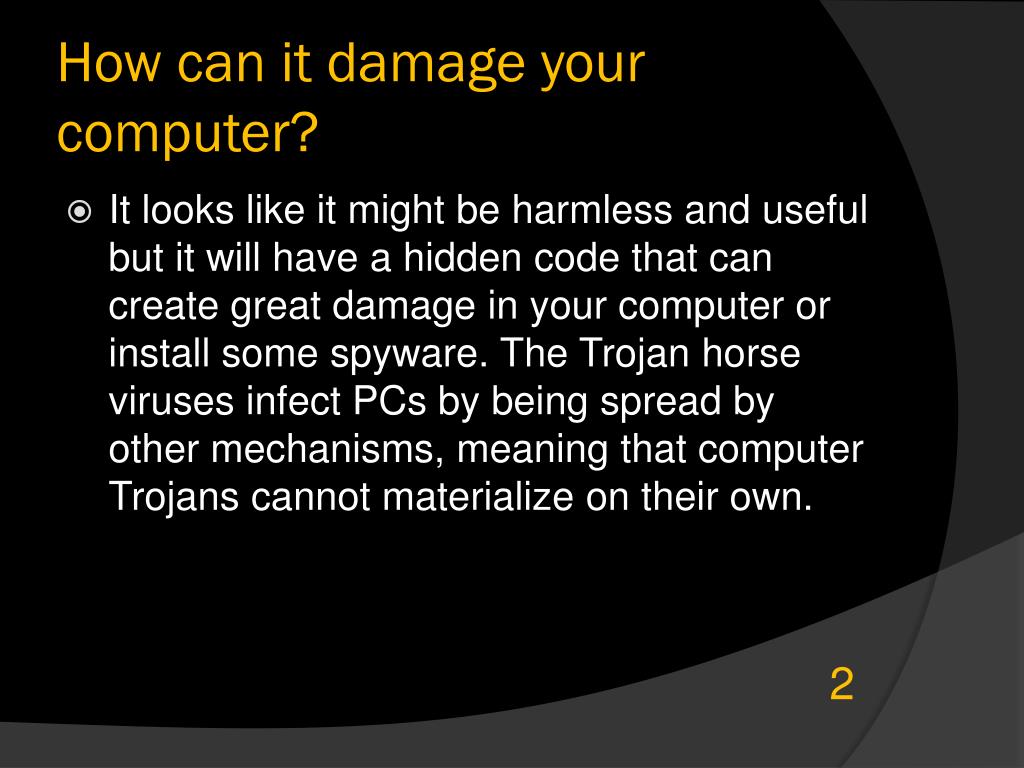 How can it damage your computer?

It looks like it might be harmless and useful but it will have a hidden code that can create great damage in your computer or install some spyware. The Trojan horse viruses infect PCs by being spread by other mechanisms, meaning that computer Trojans cannot materialize on their own.

2